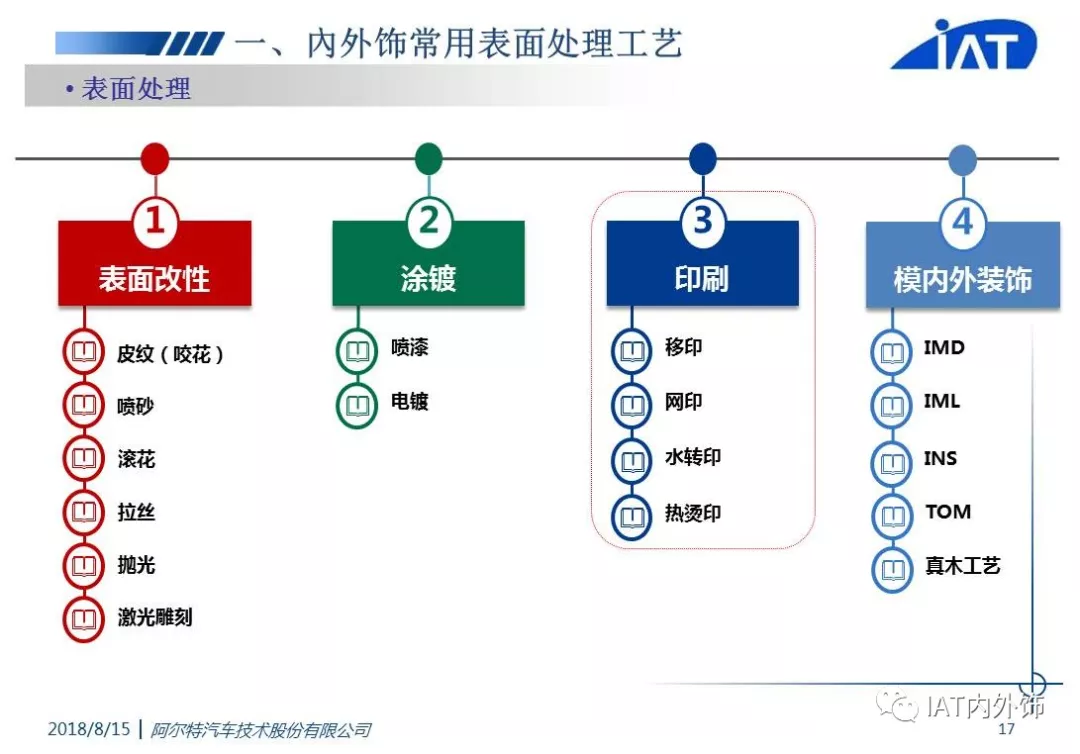 一、内外饰常用表面处理工艺

IAT

• 表面处理

1
表面改性
皮纹（咬花）
喷砂
滚花
拉丝
抛光
激光雕刻

2
涂镀
喷漆
电镀

3
印刷
移印
网印
水转印
热烫印

4
模内外装饰
IMD
IML
INS
TOM
真木工艺

2018/8/15 | 阿尔特汽车技术股份有限公司

IAT内外饰

17